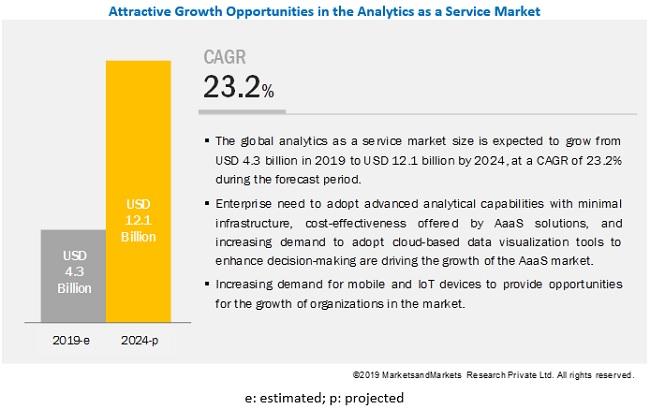 Attractive Growth Opportunities in the Analytics as a Service Market

USD 4.3 Billion

USD 12.1 Billion

2019-e

2024-p

CAGR
23.2%

▪ The global analytics as a service market size is expected to grow from USD 4.3 billion in 2019 to USD 12.1 billion by 2024, at a CAGR of 23.2% during the forecast period.

▪ Enterprise need to adopt advanced analytical capabilities with minimal infrastructure, cost-effectiveness offered by AaaS solutions, and increasing demand to adopt cloud-based data visualization tools to enhance decision-making are driving the growth of the AaaS market.

▪ Increasing demand for mobile and IoT devices to provide opportunities for the growth of organizations in the market.

©2019 MarketsandMarkets Research Private Ltd. All rights reserved.

e: estimated; p: projected